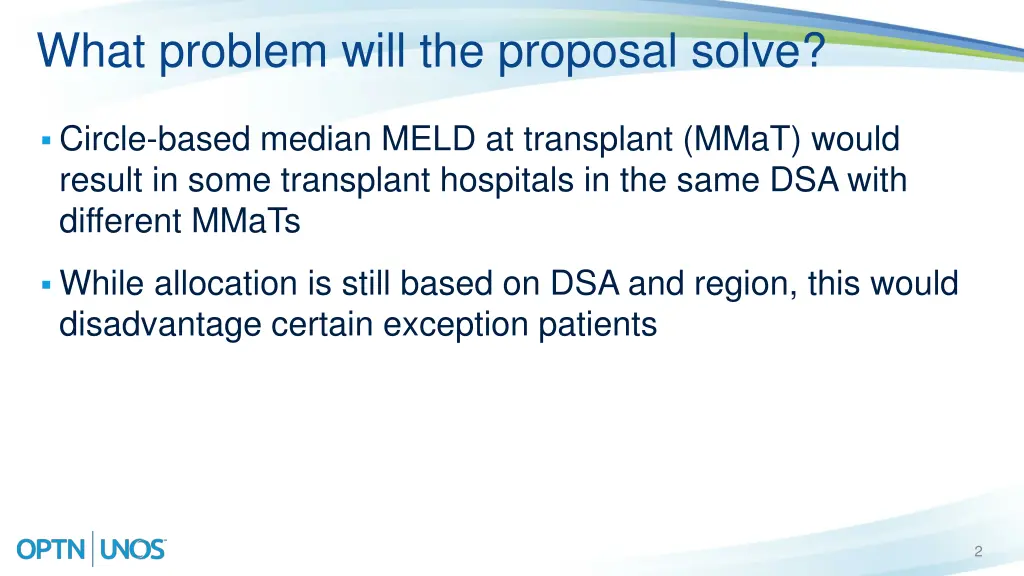 What problem will the proposal solve?

▪ Circle-based median MELD at transplant (MMaT) would result in some transplant hospitals in the same DSA with different MMaTs

▪ While allocation is still based on DSA and region, this would disadvantage certain exception patients

OPTN | UNOS

2